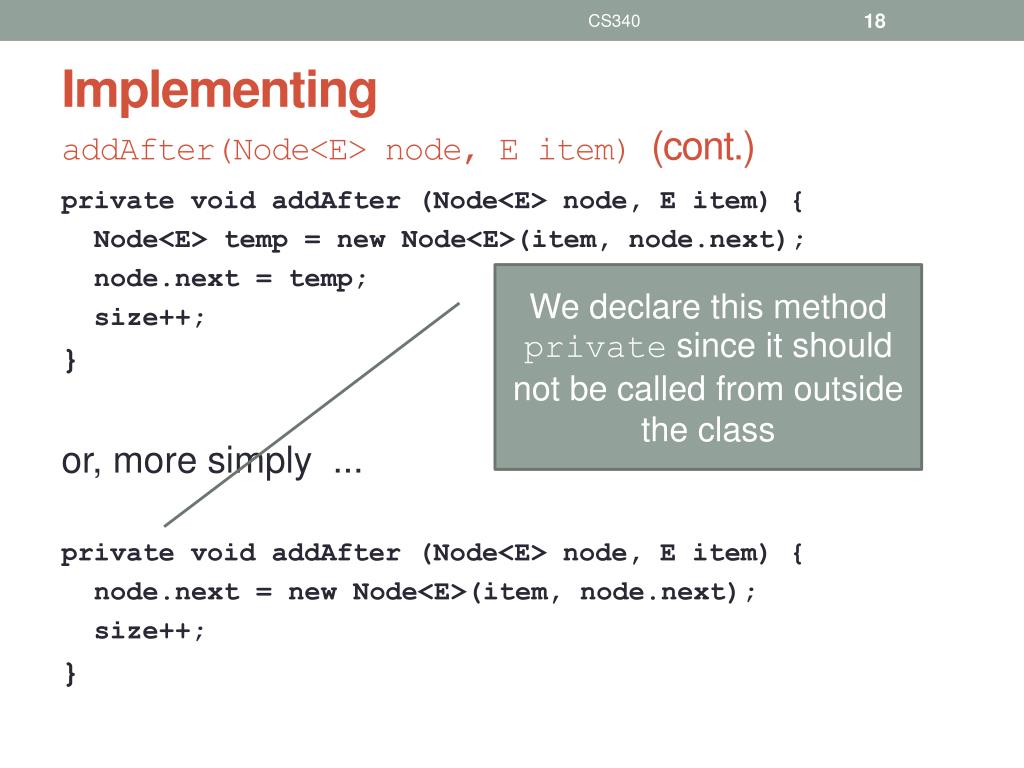 CS340

18

Implementing
addAfter(Node<E> node, E item) (cont.)

private void addAfter (Node<E> node, E item) {
  Node<E> temp = new Node<E>(item, node.next);
  node.next = temp;
  size++;
}

We declare this method private since it should not be called from outside the class

or, more simply ...

private void addAfter (Node<E> node, E item) {
  node.next = new Node<E>(item, node.next);
  size++;
}